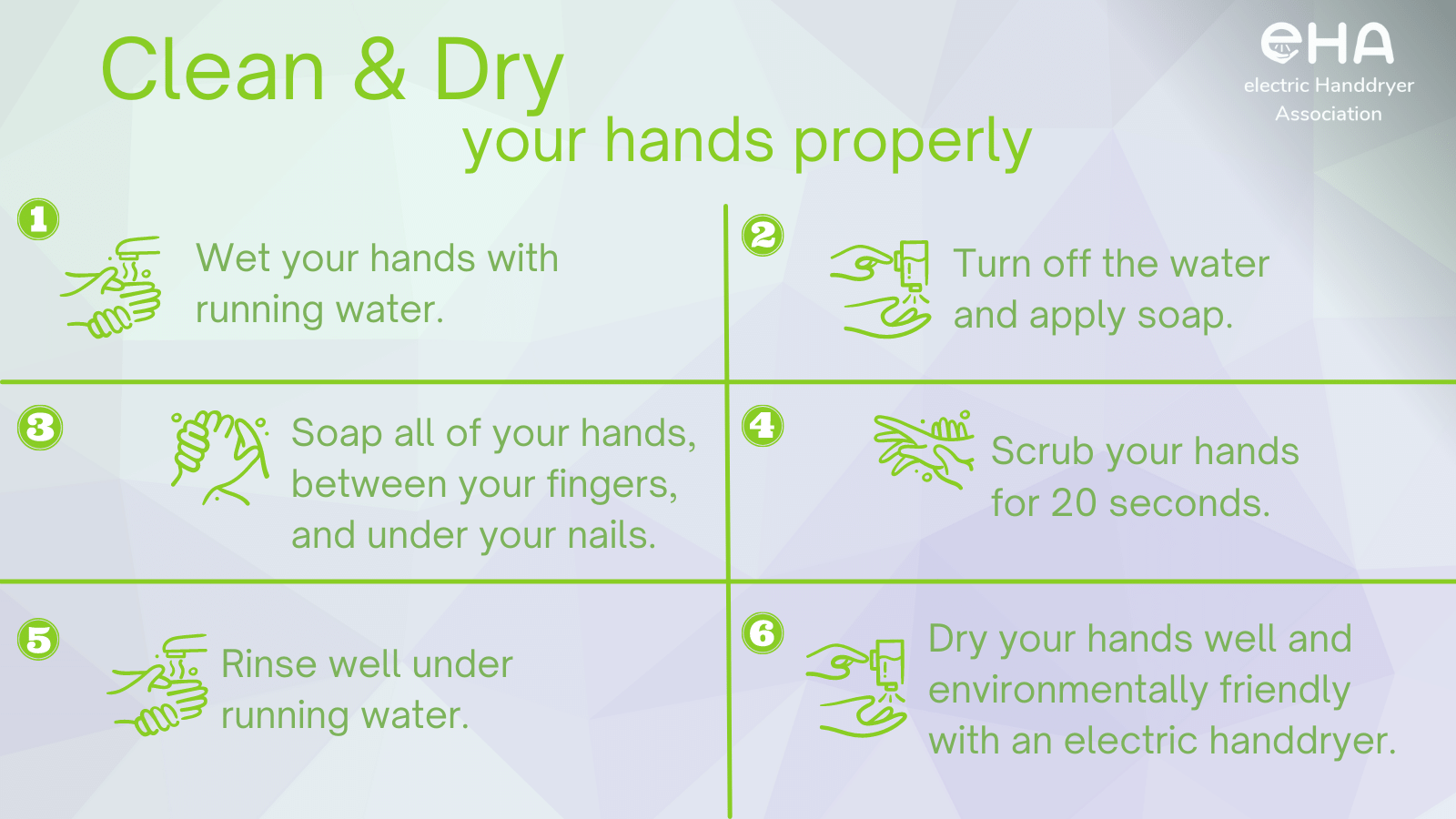 Clean & Dry
your hands properly

eHA
electric Handdryer Association

1
Wet your hands with running water.

2
Turn off the water and apply soap.

3
Soap all of your hands, between your fingers, and under your nails.

4
Scrub your hands for 20 seconds.

5
Rinse well under running water.

6
Dry your hands well and environmentally friendly with an electric handdryer.